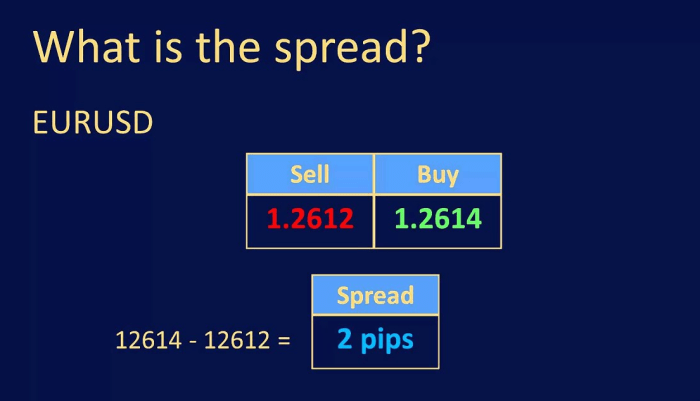 What is the spread?

EURUSD

| Sell | Buy |
|---|---|
| 1.2612 | 1.2614 |

12614 - 12612 =

| Spread |
|---|
| 2 pips |